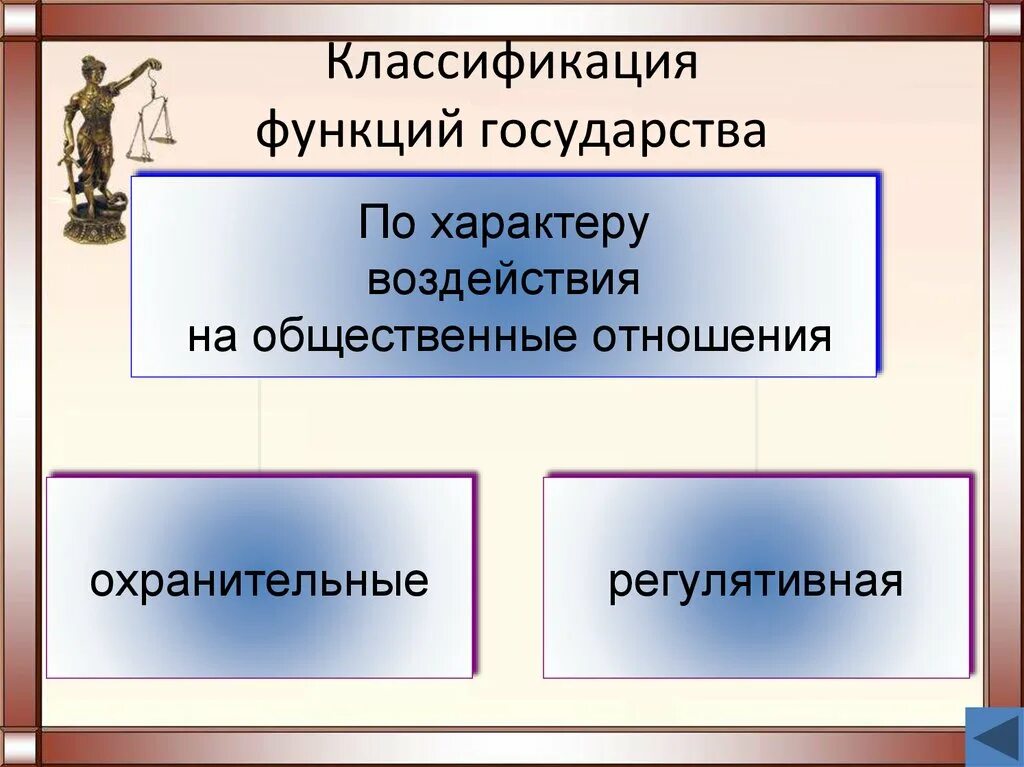 Классификация функций государства

По характеру воздействия на общественные отношения

охранительные

регулятивная